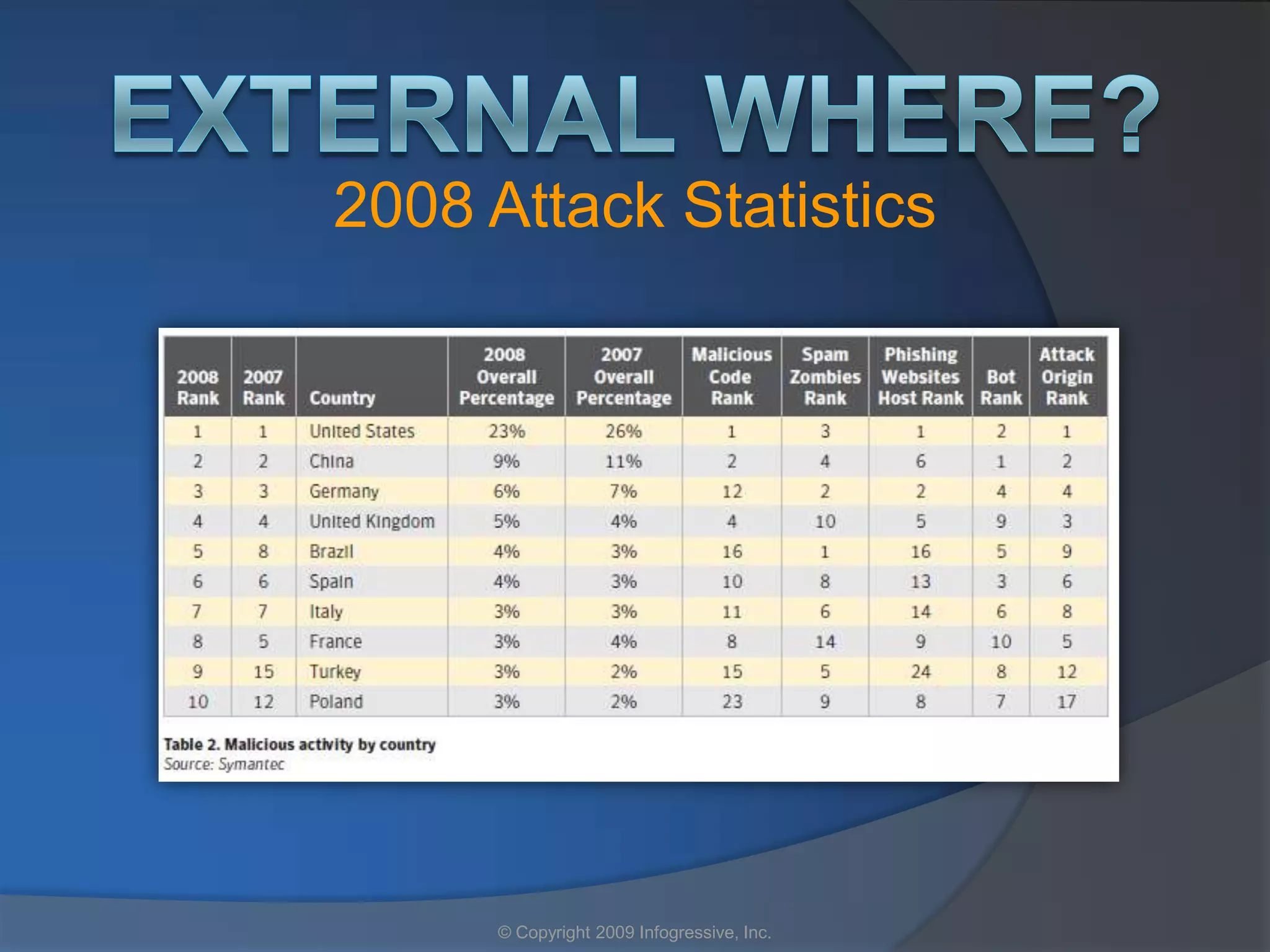 EXTERNAL WHERE?

2008 Attack Statistics

| 2008 Rank | 2007 Rank | Country | 2008 Overall Percentage | 2007 Overall Percentage | Malicious Code Rank | Spam Zombies Rank | Phishing Websites Host Rank | Bot Rank | Attack Origin Rank |
|---|---|---|---|---|---|---|---|---|---|
| 1 | 1 | United States | 23% | 26% | 1 | 3 | 1 | 2 | 1 |
| 2 | 2 | China | 9% | 11% | 2 | 4 | 6 | 1 | 2 |
| 3 | 3 | Germany | 6% | 7% | 12 | 2 | 2 | 4 | 4 |
| 4 | 4 | United Kingdom | 5% | 4% | 4 | 10 | 5 | 9 | 3 |
| 5 | 8 | Brazil | 4% | 3% | 16 | 1 | 16 | 5 | 9 |
| 6 | 6 | Spain | 4% | 3% | 10 | 8 | 13 | 3 | 6 |
| 7 | 7 | Italy | 3% | 3% | 11 | 6 | 14 | 6 | 8 |
| 8 | 5 | France | 3% | 4% | 8 | 14 | 9 | 10 | 5 |
| 9 | 15 | Turkey | 3% | 2% | 15 | 5 | 24 | 8 | 12 |
| 10 | 12 | Poland | 3% | 2% | 23 | 9 | 8 | 7 | 17 |

Table 2. Malicious activity by country
Source: Symantec

© Copyright 2009 Infogressive, Inc.